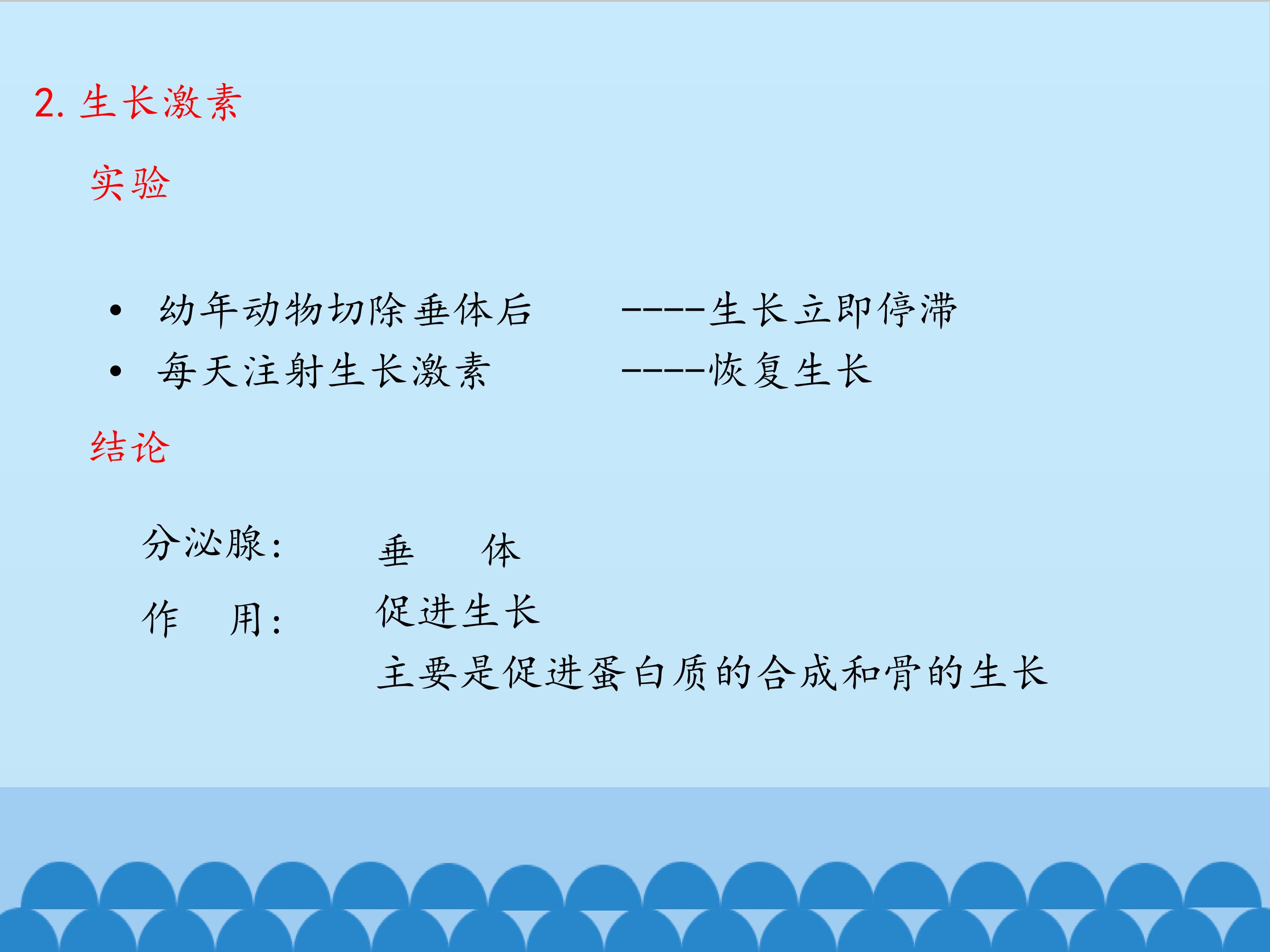 2.生长激素

实验

• 幼年动物切除垂体后 -----生长立即停滞
• 每天注射生长激素 -----恢复生长

结论

分泌腺: 垂 体

作 用: 促进生长

主要是促进蛋白质的合成和骨的生长